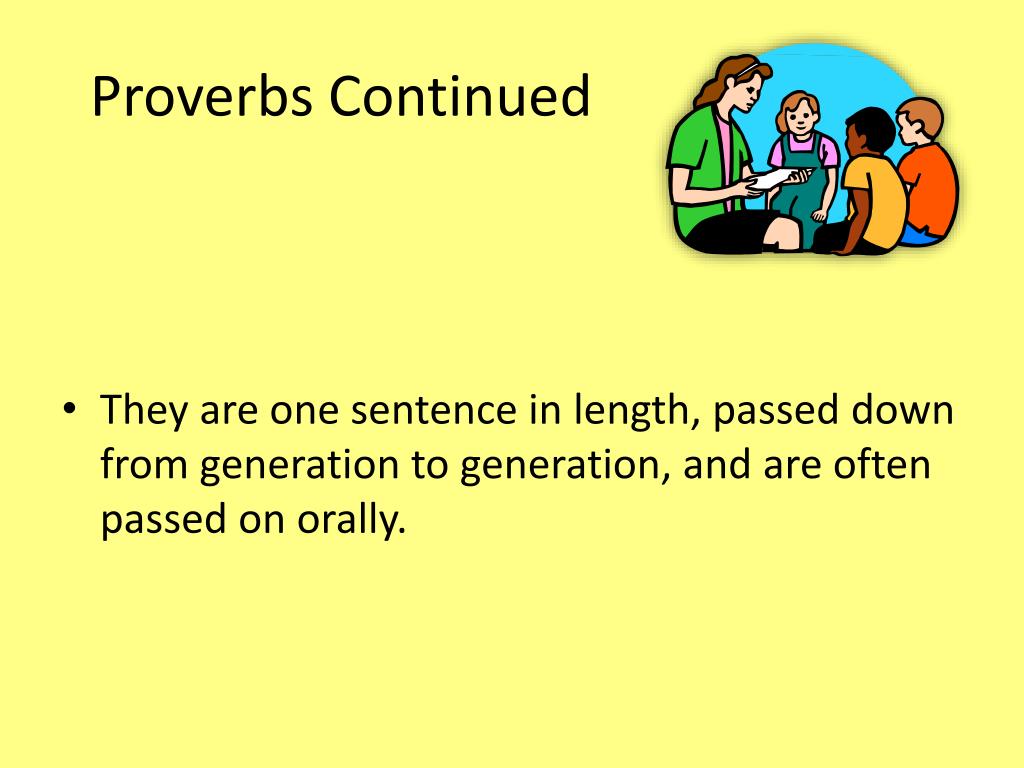 Proverbs Continued

• They are one sentence in length, passed down from generation to generation, and are often passed on orally.